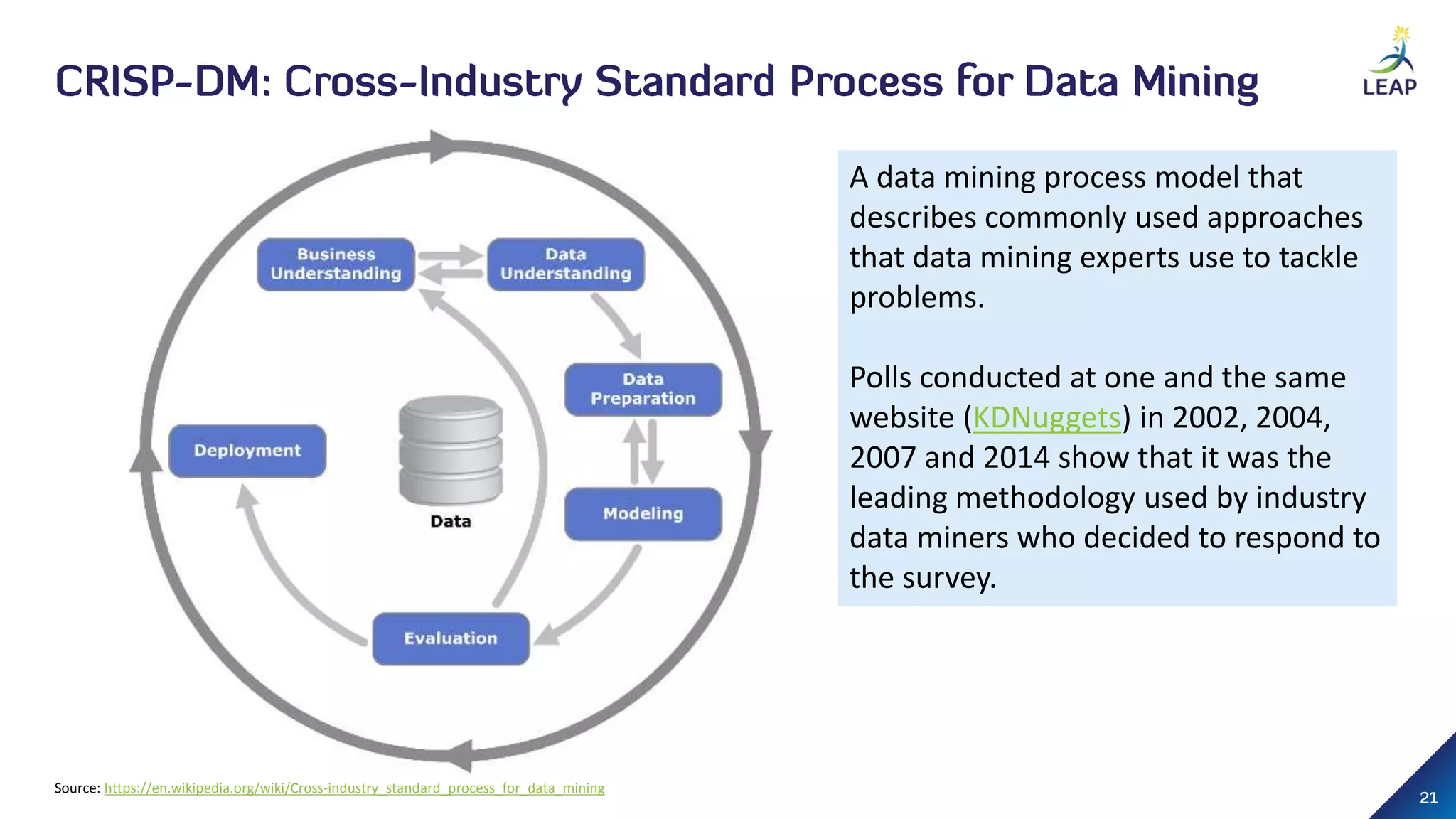 CRISP-DM: Cross-Industry Standard Process for Data Mining

LEAP

Business Understanding

Data Understanding

Data Preparation

Modeling

Evaluation

Deployment

Data

A data mining process model that describes commonly used approaches that data mining experts use to tackle problems.

Polls conducted at one and the same website (KDNuggets) in 2002, 2004, 2007 and 2014 show that it was the leading methodology used by industry data miners who decided to respond to the survey.

Source: https://en.wikipedia.org/wiki/Cross-industry_standard_process_for_data_mining

21